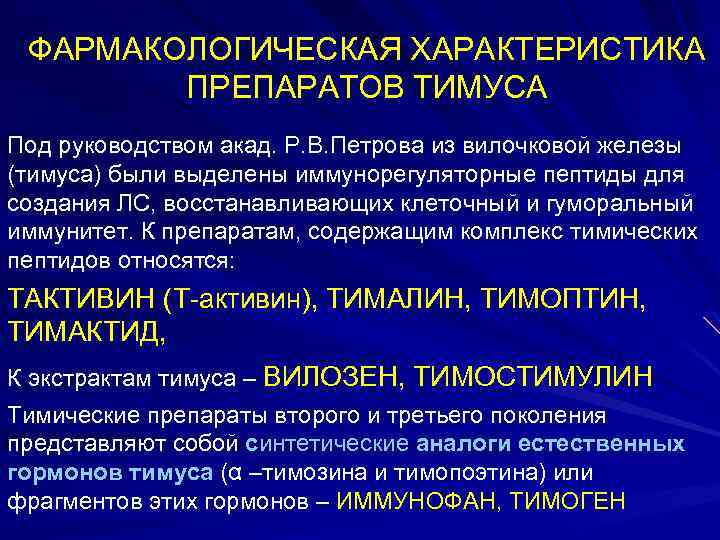 ФАРМАКОЛОГИЧЕСКАЯ ХАРАКТЕРИСТИКА ПРЕПАРАТОВ ТИМУСА

Под руководством акад. Р.В.Петрова из вилочковой железы (тимуса) были выделены иммунорегуляторные пептиды для создания ЛС, восстанавливающих клеточный и гуморальный иммунитет. К препаратам, содержащим комплекс тимических пептидов относятся:

ТАКТИВИН (Т-активин), ТИМАЛИН, ТИМОПТИН, ТИМАКТИД,

К экстрактам тимуса – ВИЛОЗЕН, ТИМОСТИМУЛИН

Тимические препараты второго и третьего поколения представляют собой синтетические аналоги естественных гормонов тимуса (α –тимозина и тимопоэтина) или фрагментов этих гормонов – ИММУНОФАН, ТИМОГЕН